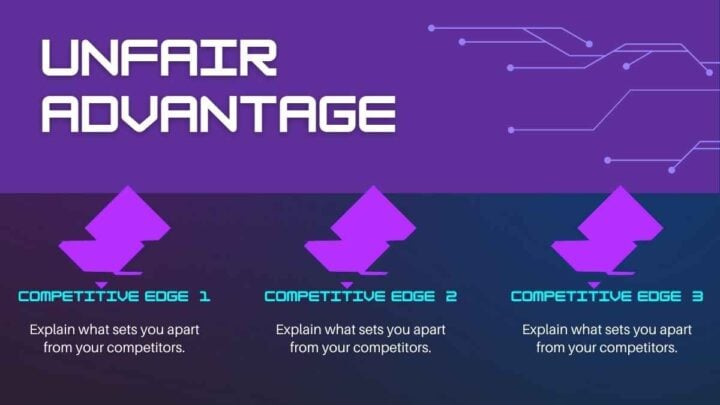 UNFAIR ADVANTAGE

COMPETITIVE EDGE 1

Explain what sets you apart from your competitors.

COMPETITIVE EDGE 2

Explain what sets you apart from your competitors.

COMPETITIVE EDGE 3

Explain what sets you apart from your competitors.